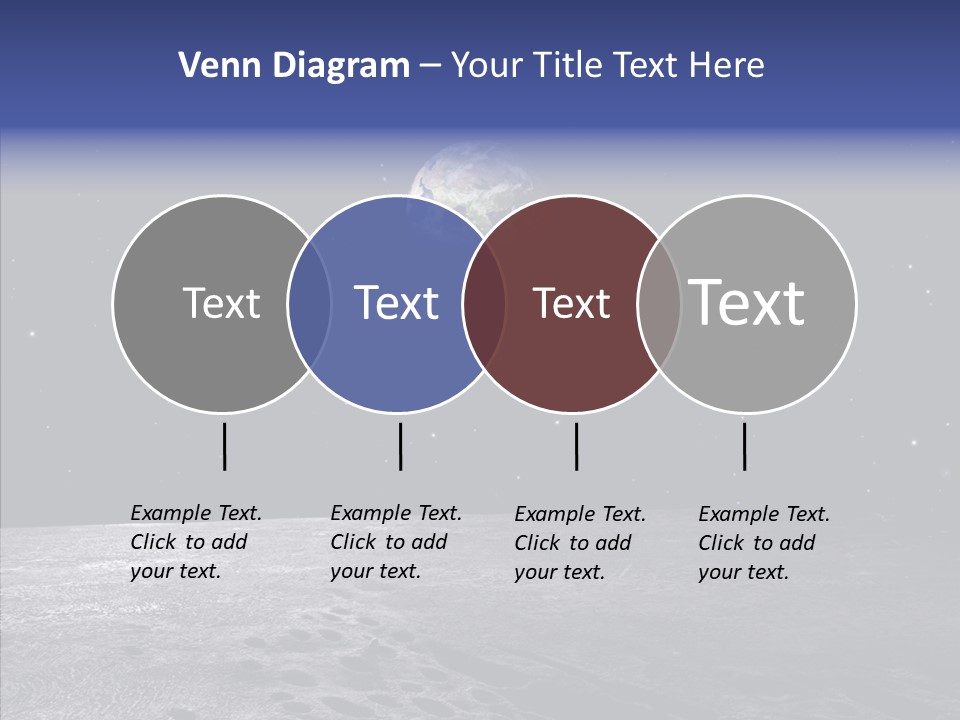 Venn Diagram – Your Title Text Here

Text

Text

Text

Text

Example Text. Click to add your text.

Example Text. Click to add your text.

Example Text. Click to add your text.

Example Text. Click to add your text.